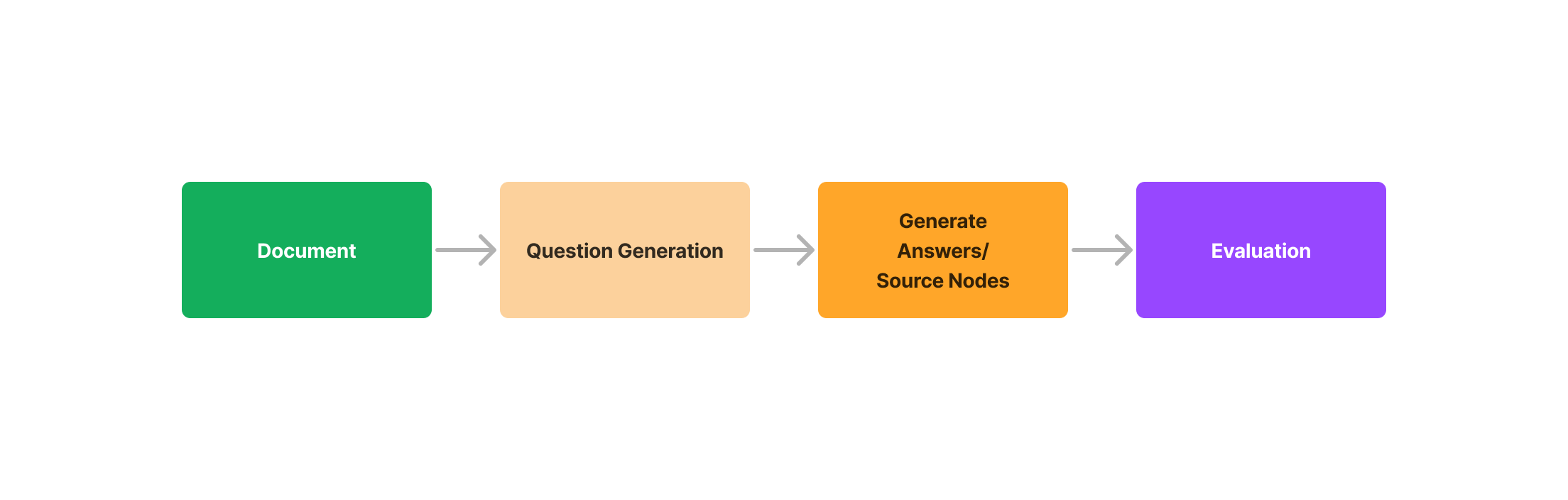 Document

Question Generation

Generate Answers/ Source Nodes

Evaluation